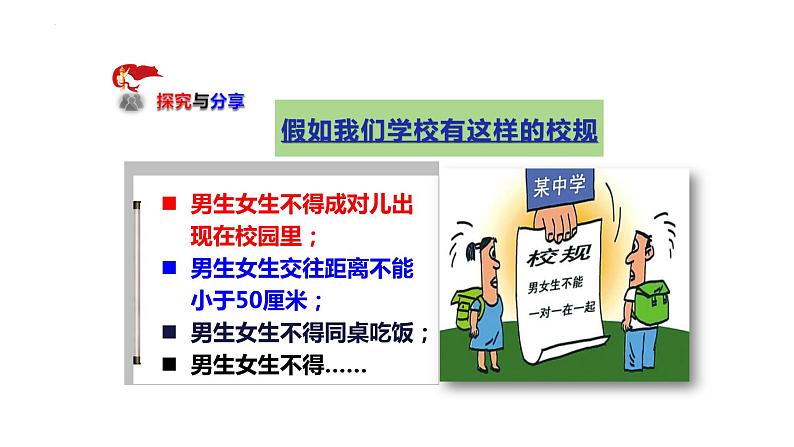 探究与分享

假如我们学校有这样的校规

■ 男生女生不得成对儿出现在校园里；

■ 男生女生交往距离不能小于50厘米；

■ 男生女生不得同桌吃饭；

■ 男生女生不得……

某中学

校规

男女生不能

一对一在一起